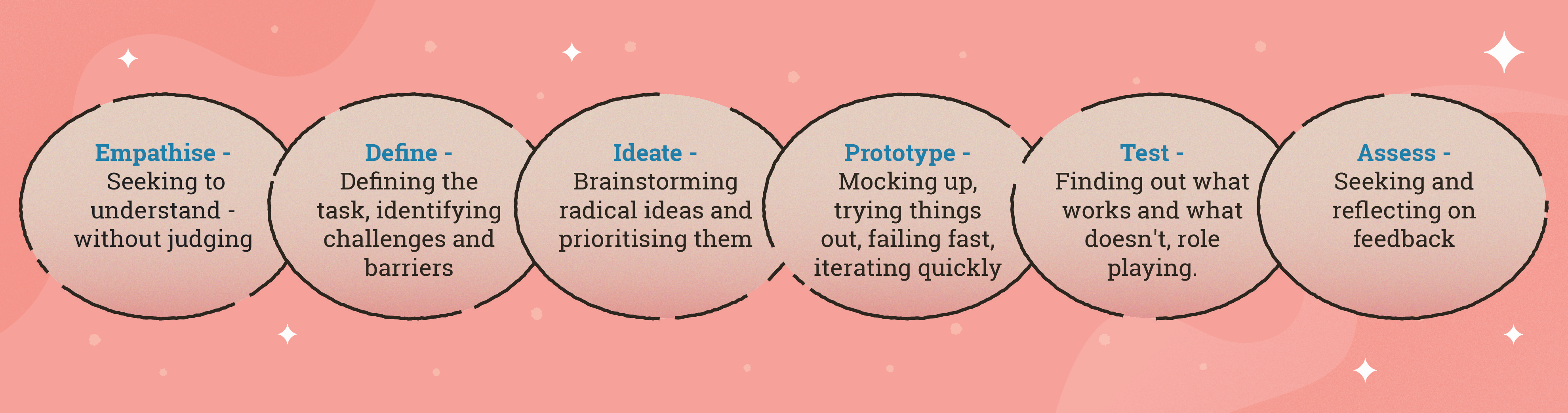 Empathise - Seeking to understand - without judging

Define - Defining the task, identifying challenges and barriers

Ideate - Brainstorming radical ideas and prioritising them

Prototype - Mocking up, trying things out, failing fast, iterating quickly

Test - Finding out what works and what doesn't, role playing.

Assess - Seeking and reflecting on feedback